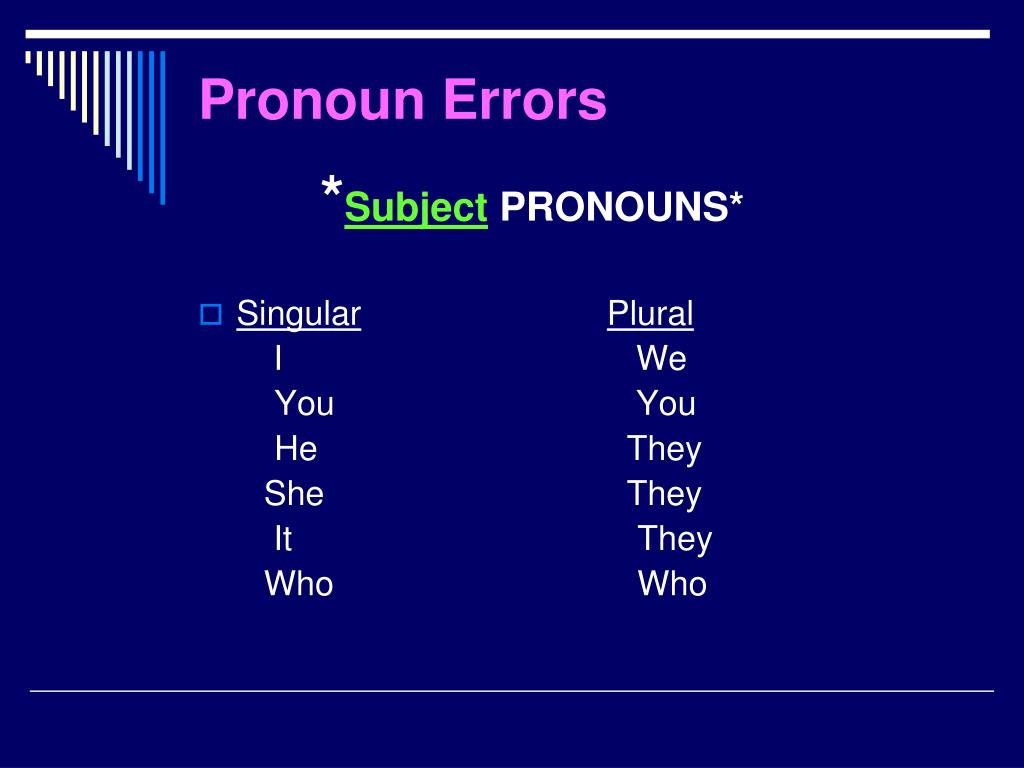 Pronoun Errors

*Subject PRONOUNS*

| Singular | Plural |
|---|---|
| I | We |
| You | You |
| He | They |
| She | They |
| It | They |
| Who | Who |